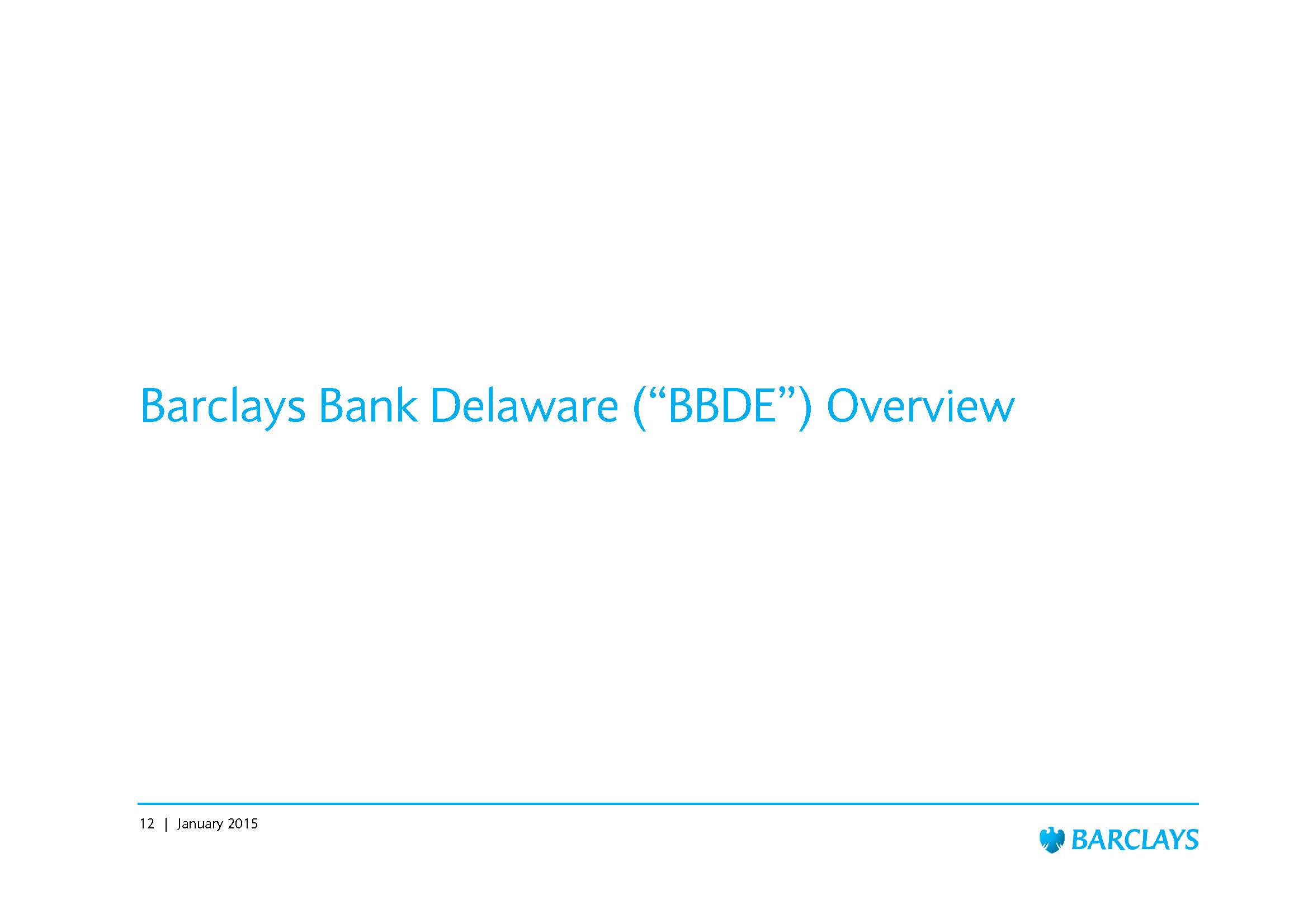 Barclays Bank Delaware (“BBDE”) Overview

12 | January 2015

BARCLAYS